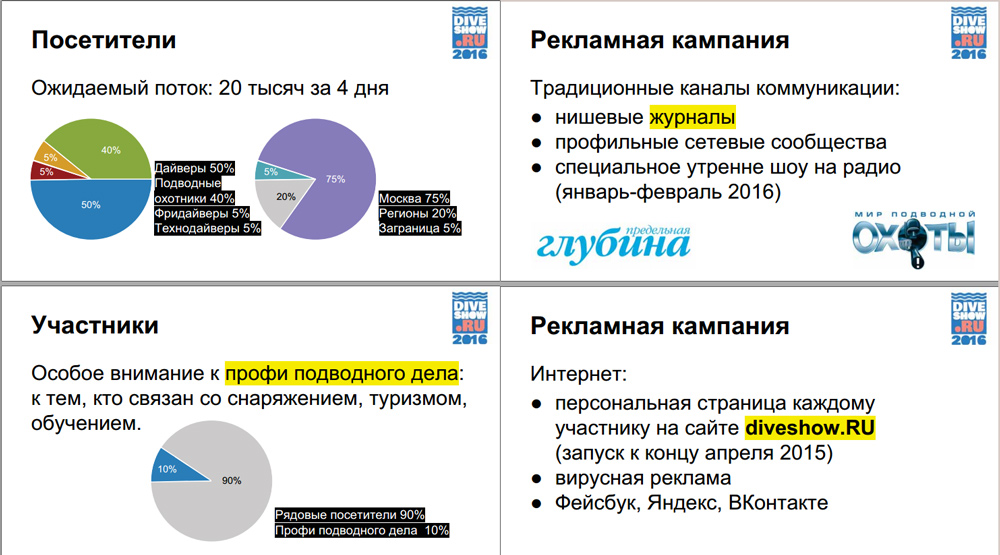 Посетители

DIVE SHOW .RU 2016

Ожидаемый поток: 20 тысяч за 4 дня

40%
5%
5%
50%

Дайверы 50%
Подводные охотники 40%
Фридайверы 5%
Технодайверы 5%

5%
75%
20%

Москва 75%
Регионы 20%
Заграница 5%

Рекламная кампания

DIVE SHOW .RU 2016

Традиционные каналы коммуникации:
● нишевые журналы
● профильные сетевые сообщества
● специальное утренне шоу на радио (январь-февраль 2016)

предельная глубина

МИР ПОДВОДНОЙ ОХОТЫ

Участники

DIVE SHOW .RU 2016

Особое внимание к профи подводного дела: к тем, кто связан со снаряжением, туризмом, обучением.

10%
90%

Рядовые посетители 90%
Профи подводного дела 10%

Рекламная кампания

DIVE SHOW .RU 2016

Интернет:
● персональная страница каждому участнику на сайте diveshow.RU (запуск к концу апреля 2015)
● вирусная реклама
● Фейсбук, Яндекс, ВКонтакте